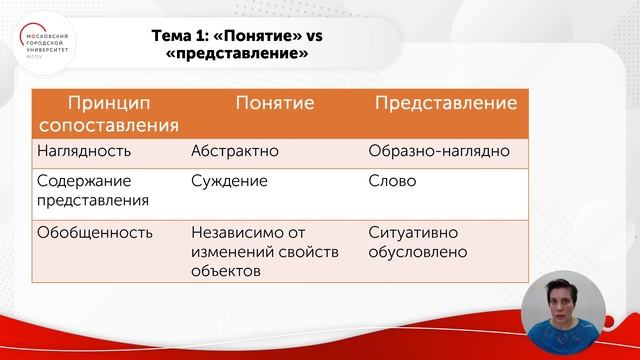 МОСКОВСКИЙ ГОРОДСКОЙ УНИВЕРСИТЕТ МГПУ

Тема 1: «Понятие» vs «представление»

| Принцип сопоставления | Понятие | Представление |
|---|---|---|
| Наглядность | Абстрактно | Образно-наглядно |
| Содержание представления | Суждение | Слово |
| Обобщенность | Независимо от изменений свойств объектов | Ситуативно обусловлено |